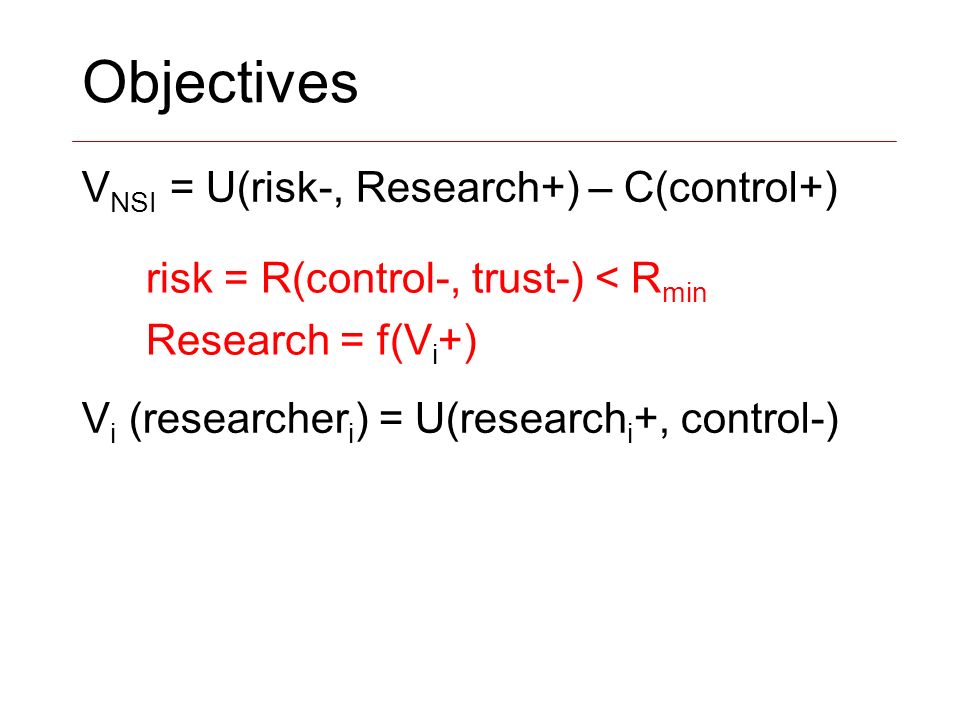 Objectives

$V_{NSI}$ = U(risk-, Research+) – C(control+)

risk = R(control-, trust-) < $R_{min}$

Research = f($V_i$+)

$V_i$ (researcher$_i$) = U(research$_i$+, control-)